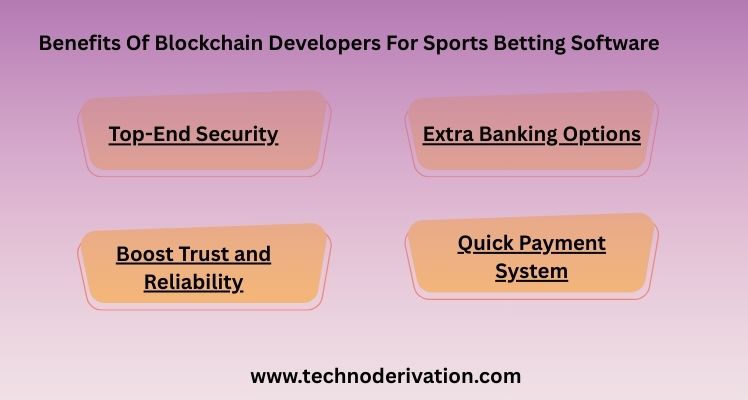 Benefits Of Blockchain Developers For Sports Betting Software

Top-End Security

Extra Banking Options

Boost Trust and Reliability

Quick Payment System

www.technoderivation.com